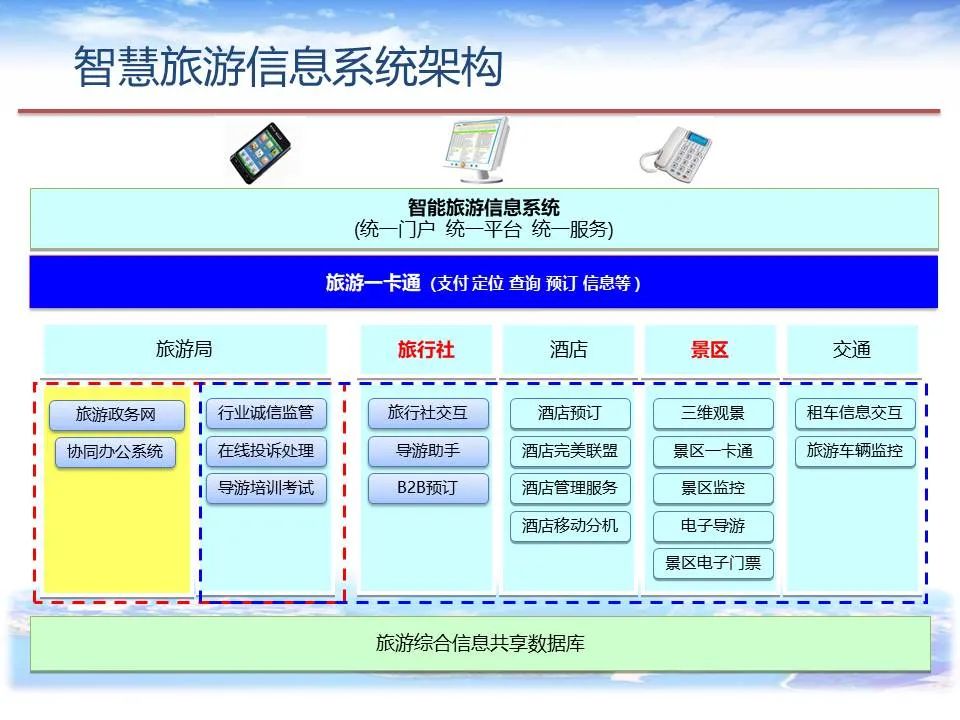 智慧旅游信息系统架构

智能旅游信息系统
(统一门户 统一平台 统一服务)

旅游一卡通（支付 定位 查询 预订 信息等）

旅游局

旅游政务网
协同办公系统

行业诚信监管
在线投诉处理
导游培训考试

旅行社

旅行社交互
导游助手
B2B预订

酒店

酒店预订
酒店完美联盟
酒店管理服务
酒店移动分机

景区

三维观景
景区一卡通
景区监控
电子导游
景区电子门票

交通

租车信息交互
旅游车辆监控

旅游综合信息共享数据库